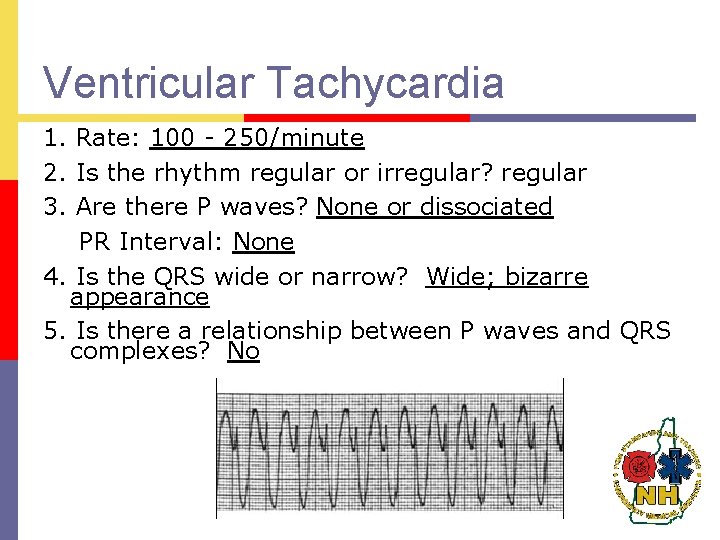 Ventricular Tachycardia

1. Rate: 100 - 250/minute
2. Is the rhythm regular or irregular? regular
3. Are there P waves? None or dissociated
PR Interval: None
4. Is the QRS wide or narrow? Wide; bizarre appearance
5. Is there a relationship between P waves and QRS complexes? No

NH